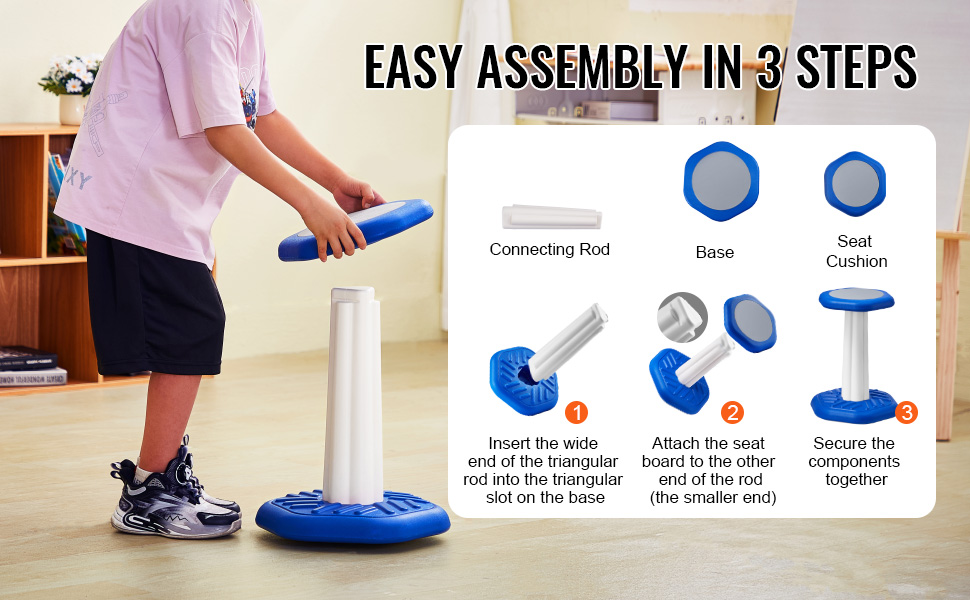 EASY ASSEMBLY IN 3 STEPS

Connecting Rod

Base

Seat Cushion

1

Insert the wide end of the triangular rod into the triangular slot on the base

2

Attach the seat board to the other end of the rod (the smaller end)

3

Secure the components together